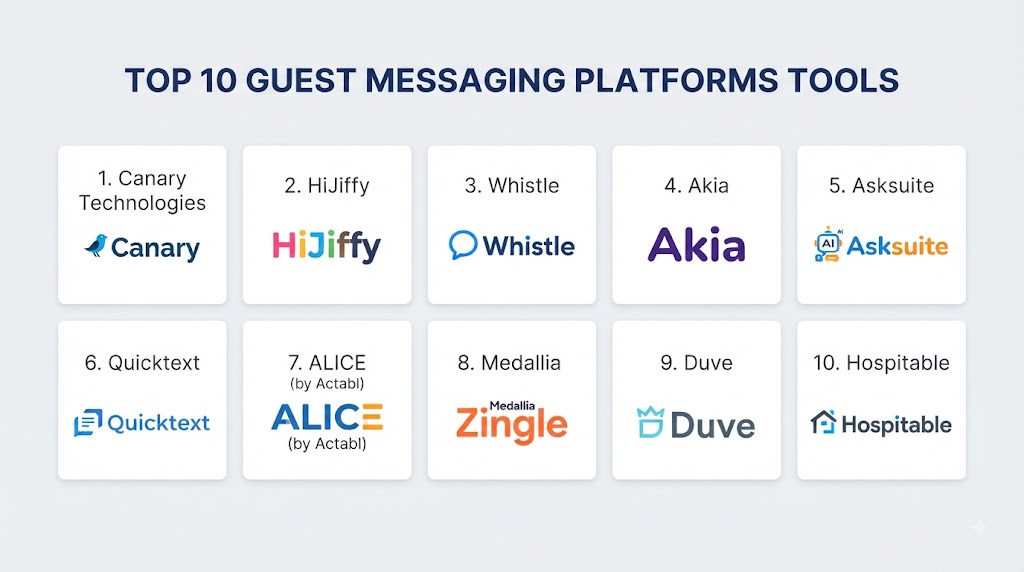 TOP 10 GUEST MESSAGING PLATFORMS TOOLS

1. Canary Technologies
Canary

2. HiJiffy
HiJiffy

3. Whistle
Whistle

4. Akia
Akia

5. Asksuite
AI Asksuite

6. Quicktext
Quicktext

7. ALICE (by Actabl)
ALICE (by Actabl)

8. Medallia
Medallia Zingle

9. Duve
Duve

10. Hospitable
Hospitable